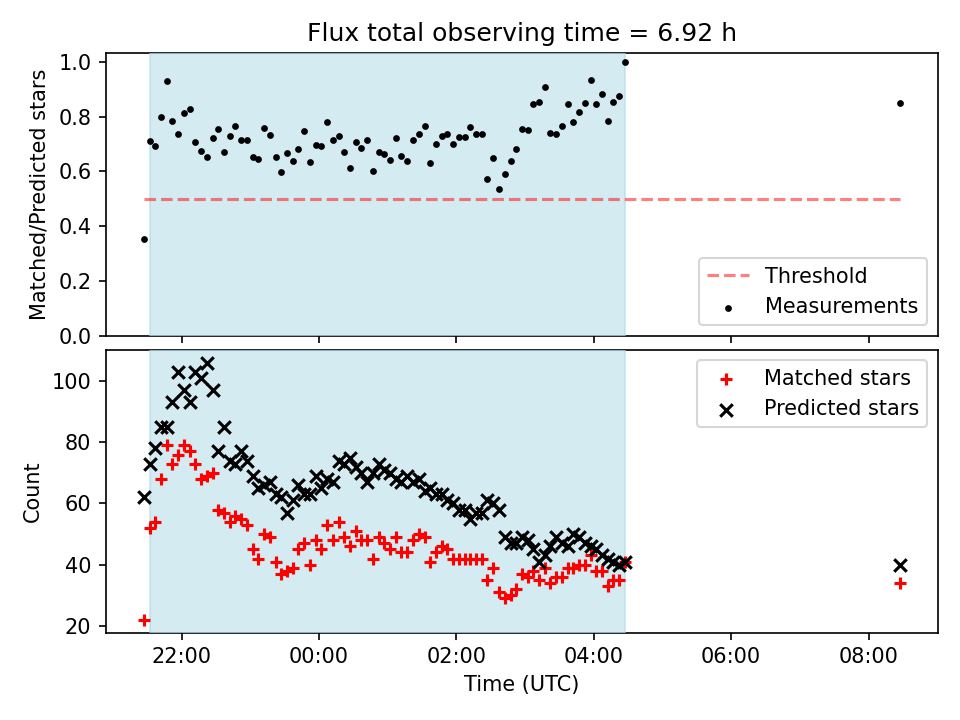 Flux total observing time = 6.92 h

Matched/Predicted stars

1.0
0.8
0.6
0.4
0.2
0.0

Threshold
Measurements

Count

100
80
60
40
20

Matched stars
Predicted stars

22:00
00:00
02:00
04:00
06:00
08:00

Time (UTC)